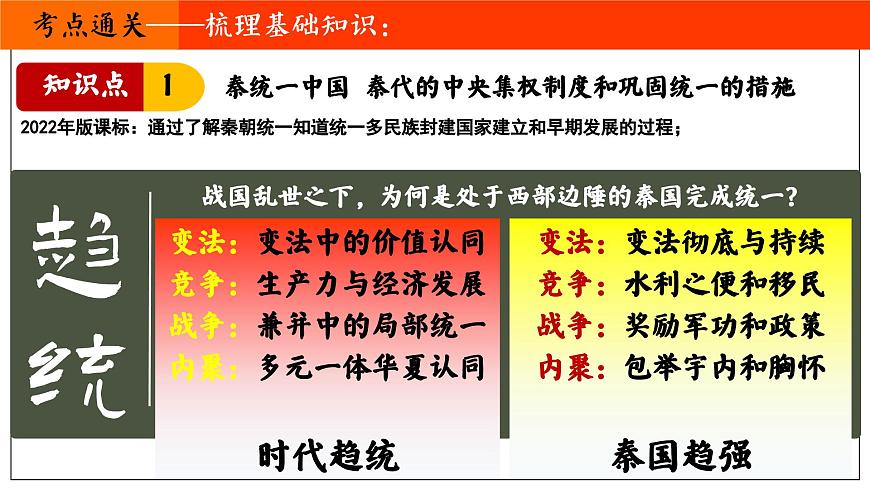 考点通关——梳理基础知识：

知识点 1 秦统一中国 秦代的中央集权制度和巩固统一的措施

2022年版课标：通过了解秦朝统一知道统一多民族封建国家建立和早期发展的过程；

趋统

战国乱世之下，为何是处于西部边陲的秦国完成统一？

变法：变法中的价值认同
竞争：生产力与经济发展
战争：兼并中的局部统一
内聚：多元一体华夏认同

时代趋统

变法：变法彻底与持续
竞争：水利之便和移民
战争：奖励军功和政策
内聚：包举宇内和胸怀

秦国趋强